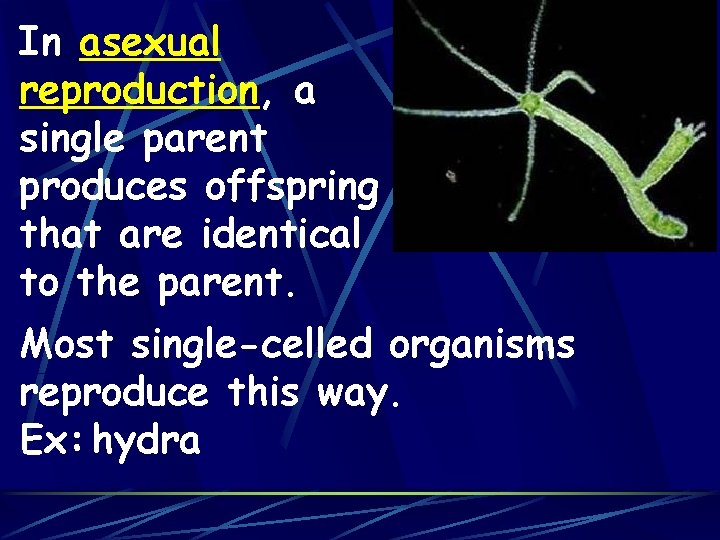 In asexual reproduction, a single parent produces offspring that are identical to the parent.

Most single-celled organisms reproduce this way.
Ex: hydra